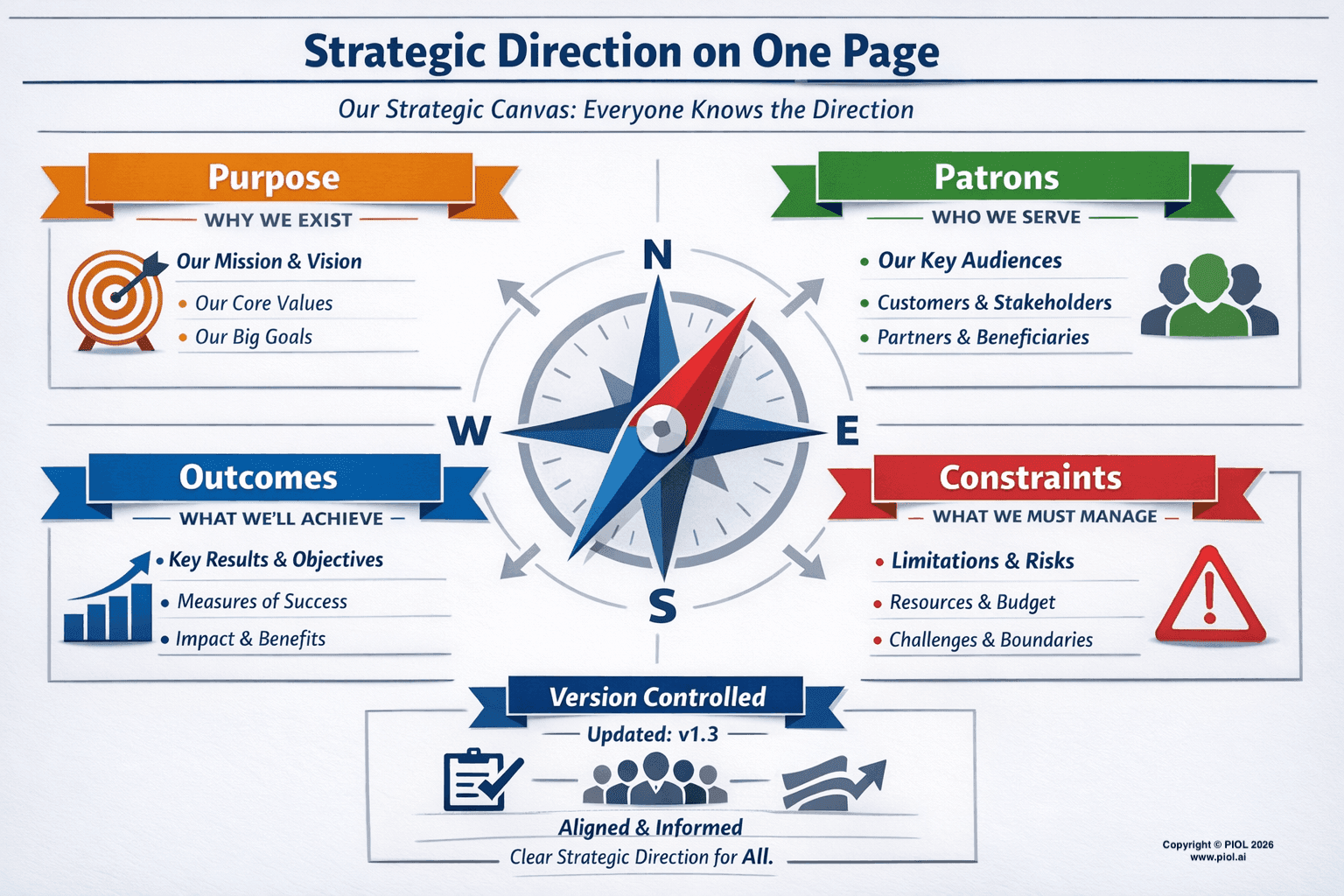 Strategic Direction on One Page

Our Strategic Canvas: Everyone Knows the Direction

Purpose
WHY WE EXIST
Our Mission & Vision
• Our Core Values
• Our Big Goals

Patrons
WHO WE SERVE
• Our Key Audiences
• Customers & Stakeholders
• Partners & Beneficiaries

N
W
E
S

Outcomes
WHAT WE'LL ACHIEVE
• Key Results & Objectives
• Measures of Success
• Impact & Benefits

Constraints
WHAT WE MUST MANAGE
• Limitations & Risks
• Resources & Budget
• Challenges & Boundaries

Version Controlled
Updated: v1.3
Aligned & Informed
Clear Strategic Direction for All.

Copyright © PIOL 2026
www.piol.ai